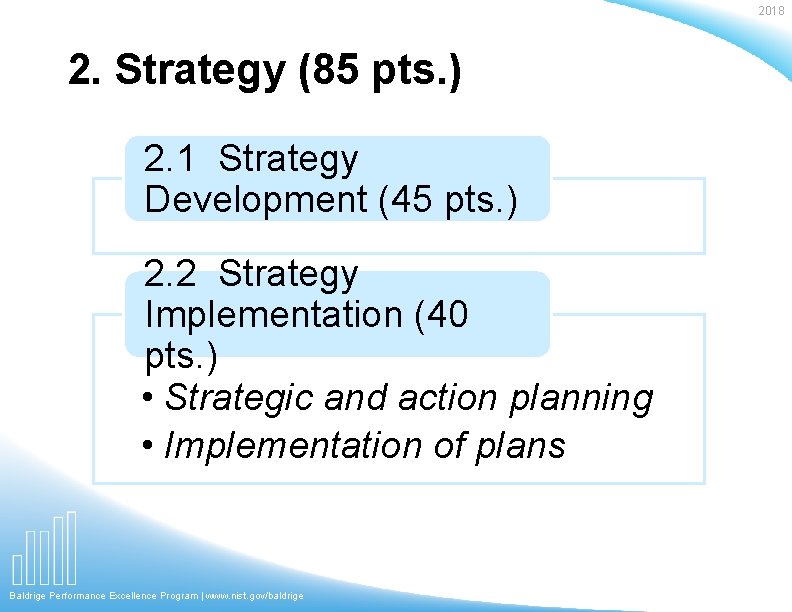 2018

2. Strategy (85 pts.)

2.1 Strategy Development (45 pts.)

2.2 Strategy Implementation (40 pts.)

• Strategic and action planning
• Implementation of plans

Baldrige Performance Excellence Program | www.nist.gov/baldrige